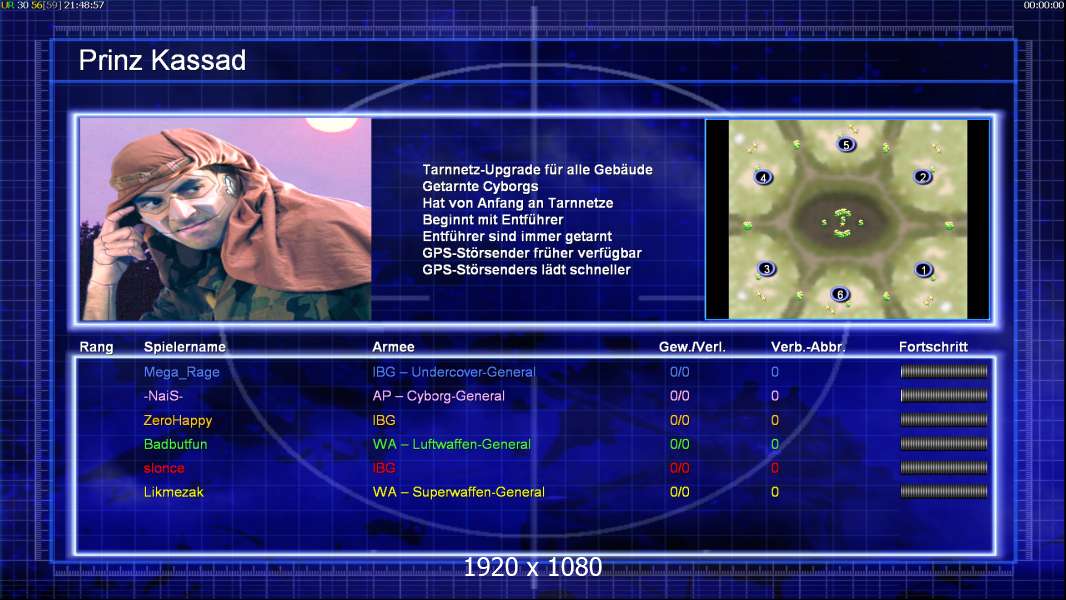 UR 30 56[59] 21:48:57

00:00:00

Prinz Kassad

Tarnnetz-Upgrade für alle Gebäude
Getarnte Cyborgs
Hat von Anfang an Tarnnetze
Beginnt mit Entführer
Entführer sind immer getarnt
GPS-Störsender früher verfügbar
GPS-Störsenders lädt schneller

5
4
2
3
1
6

| Rang | Spielername | Armee | Gew./Verl. | Verb.-Abbr. | Fortschritt |
|---|---|---|---|---|---|
| | Mega_Rage | IBG – Undercover-General | 0/0 | 0 | |
| | -NaiS- | AP – Cyborg-General | 0/0 | 0 | |
| | ZeroHappy | IBG | 0/0 | 0 | |
| | Badbutfun | WA – Luftwaffen-General | 0/0 | 0 | |
| | slonce | IBG | 0/0 | 0 | |
| | Likmezak | WA – Superwaffen-General | 0/0 | 0 | |

1920 x 1080